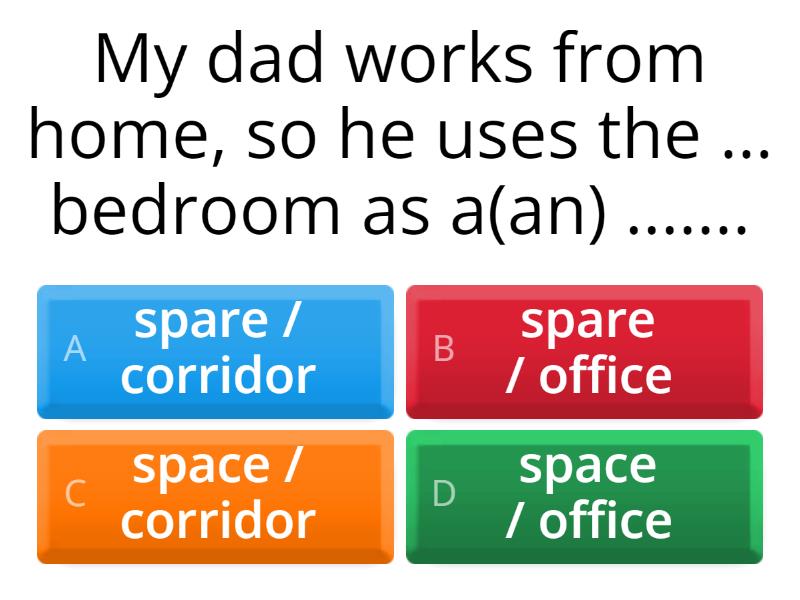 My dad works from home, so he uses the ... bedroom as a(an) .......

A spare / corridor

B spare / office

C space / corridor

D space / office